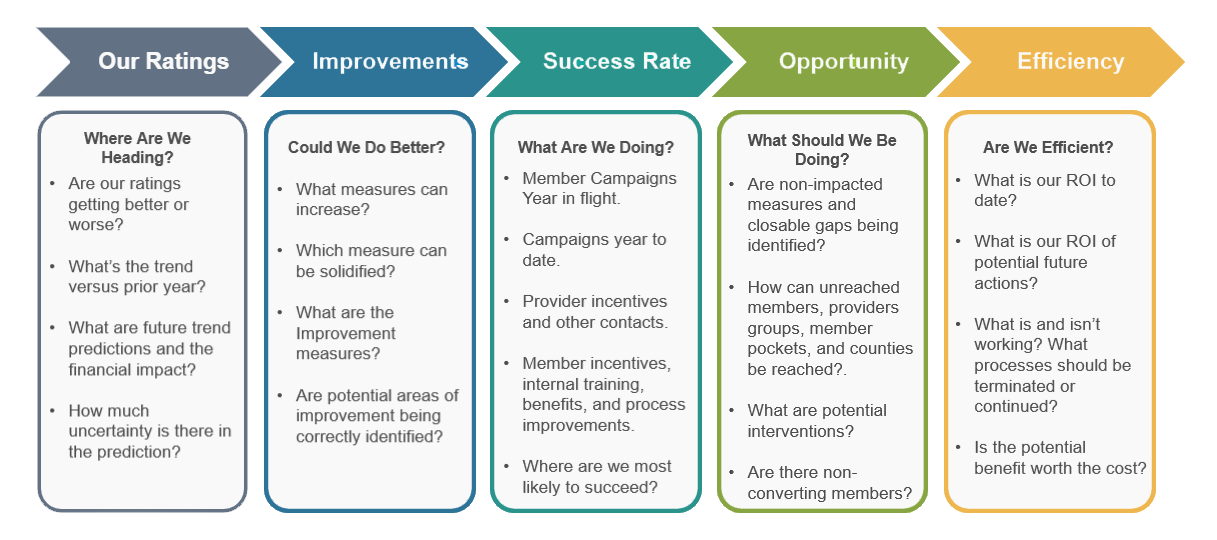 Our Ratings

Where Are We Heading?

• Are our ratings getting better or worse?

• What's the trend versus prior year?

• What are future trend predictions and the financial impact?

• How much uncertainty is there in the prediction?

Improvements

Could We Do Better?

• What measures can increase?

• Which measure can be solidified?

• What are the Improvement measures?

• Are potential areas of improvement being correctly identified?

Success Rate

What Are We Doing?

• Member Campaigns Year in flight.

• Campaigns year to date.

• Provider incentives and other contacts.

• Member incentives, internal training, benefits, and process improvements.

• Where are we most likely to succeed?

Opportunity

What Should We Be Doing?

• Are non-impacted measures and closable gaps being identified?

• How can unreached members, providers groups, member pockets, and counties be reached?.

• What are potential interventions?

• Are there non-converting members?

Efficiency

Are We Efficient?

• What is our ROI to date?

• What is our ROI of potential future actions?

• What is and isn't working? What processes should be terminated or continued?

• Is the potential benefit worth the cost?